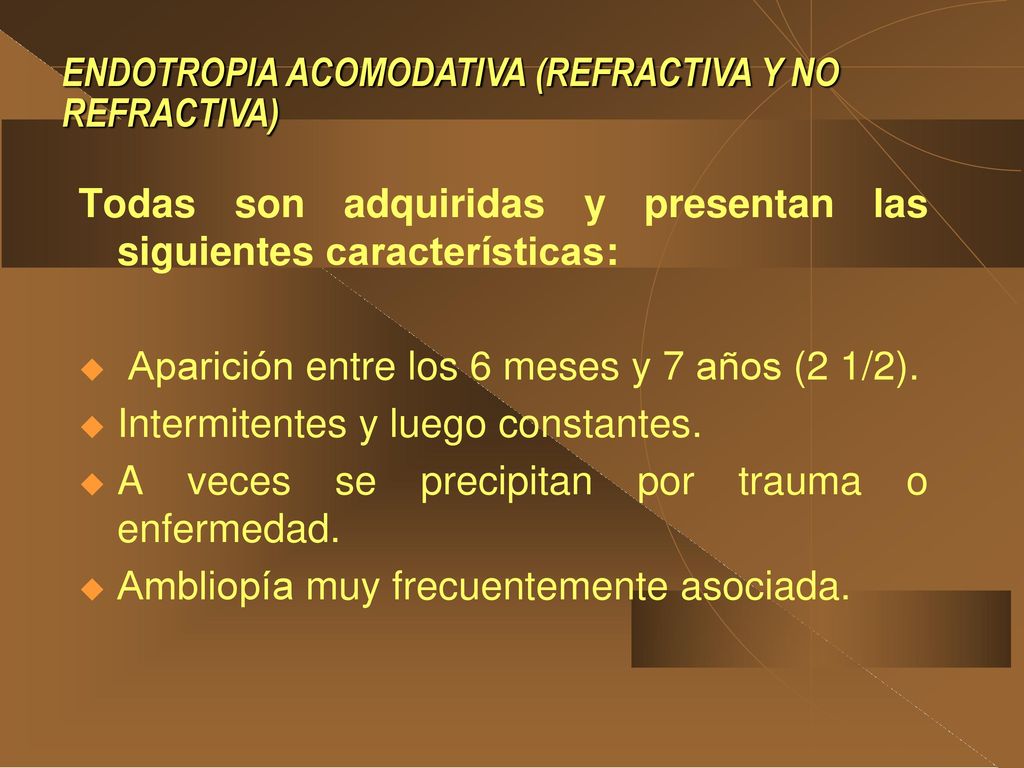 ENDOTROPIA ACOMODATIVA (REFRACTIVA Y NO REFRACTIVA)

Todas son adquiridas y presentan las siguientes características:

Aparición entre los 6 meses y 7 años (2 1/2).
Intermitentes y luego constantes.
A veces se precipitan por trauma o enfermedad.
Ambliopía muy frecuentemente asociada.